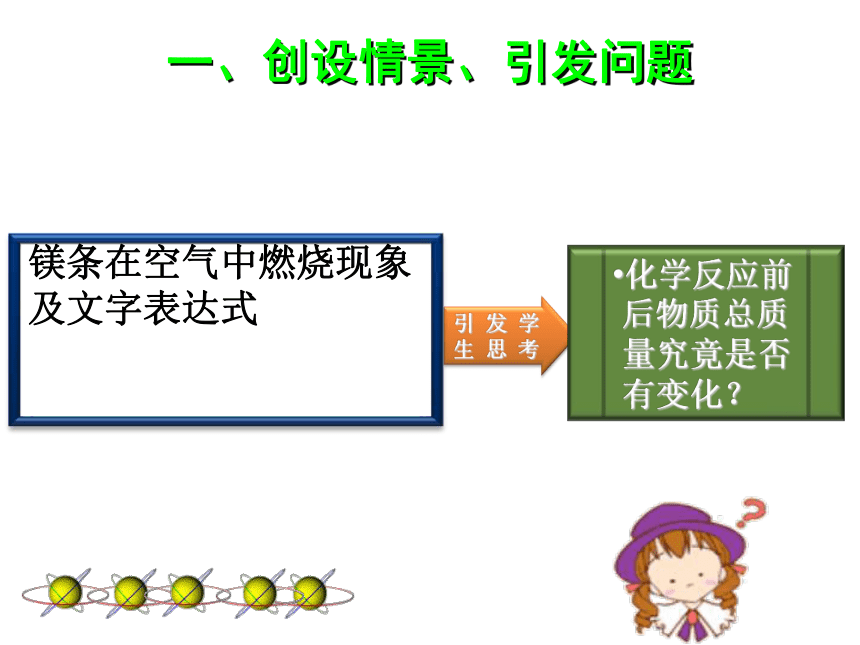 一、创设情景、引发问题

镁条在空气中燃烧现象及文字表达式

引发学生思考

•化学反应前后物质总质量究竟是否有变化？

?